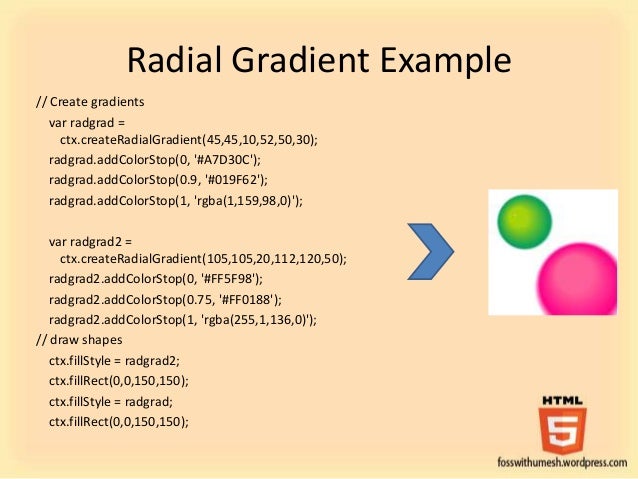 Radial Gradient Example

// Create gradients
var radgrad =
ctx.createRadialGradient(45,45,10,52,50,30);
radgrad.addColorStop(0, '#A7D30C');
radgrad.addColorStop(0.9, '#019F62');
radgrad.addColorStop(1, 'rgba(1,159,98,0)');

var radgrad2 =
ctx.createRadialGradient(105,105,20,112,120,50);
radgrad2.addColorStop(0, '#FF5F98');
radgrad2.addColorStop(0.75, '#FF0188');
radgrad2.addColorStop(1, 'rgba(255,1,136,0)');
// draw shapes
ctx.fillStyle = radgrad2;
ctx.fillRect(0,0,150,150);
ctx.fillStyle = radgrad;
ctx.fillRect(0,0,150,150);

HTML
5

fosswithumesh.wordpress.com